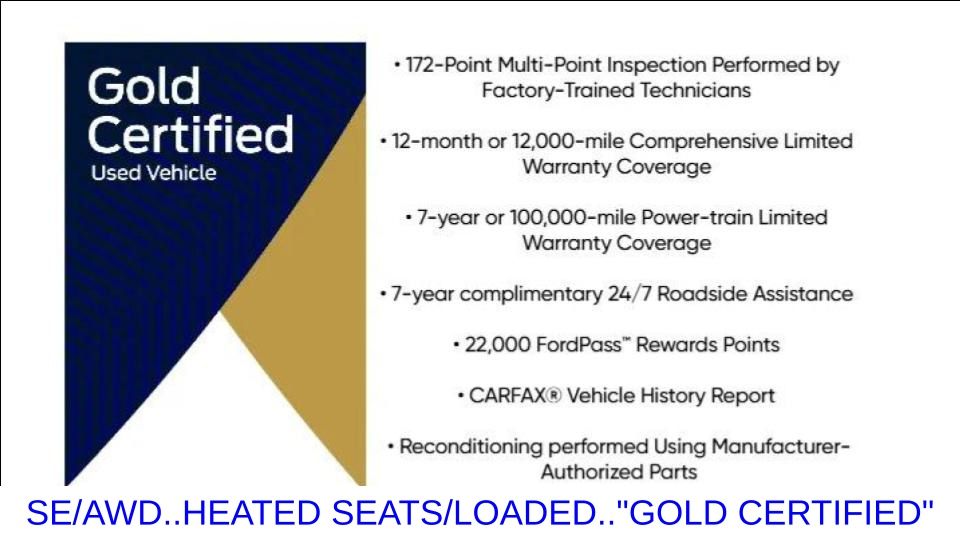 Gold Certified
Used Vehicle

• 172-Point Multi-Point Inspection Performed by Factory-Trained Technicians

• 12-month or 12,000-mile Comprehensive Limited Warranty Coverage

• 7-year or 100,000-mile Power-train Limited Warranty Coverage

• 7-year complimentary 24/7 Roadside Assistance

• 22,000 FordPass™ Rewards Points

• CARFAX® Vehicle History Report

• Reconditioning performed Using Manufacturer-Authorized Parts

SE/AWD..HEATED SEATS/LOADED.."GOLD CERTIFIED"